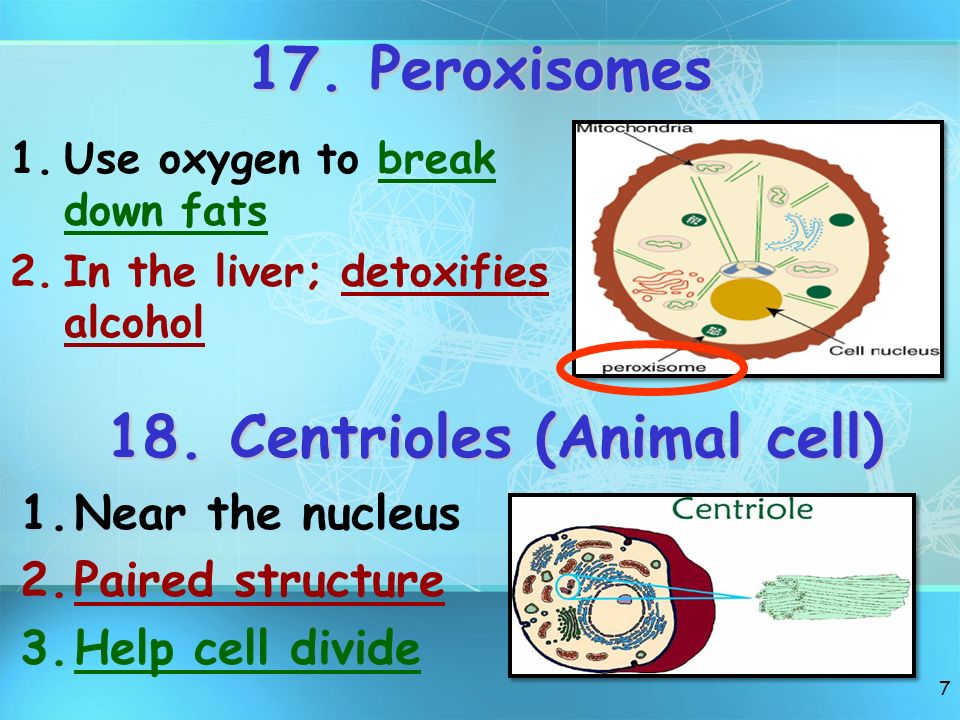 17. Peroxisomes

1. Use oxygen to break down fats
2. In the liver; detoxifies alcohol

Mitochondria
Cell nucleus
peroxisome

18. Centrioles (Animal cell)

1. Near the nucleus
2. Paired structure
3. Help cell divide

Centriole

7